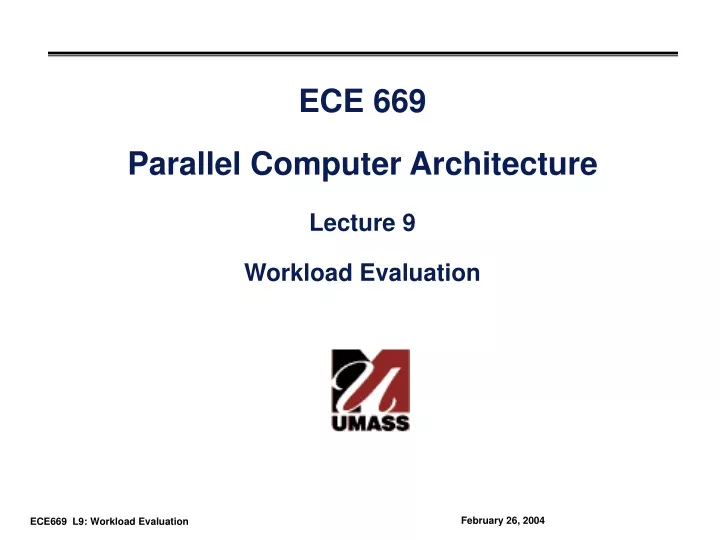 ECE 669

Parallel Computer Architecture

Lecture 9

Workload Evaluation

UMASS

ECE669 L9: Workload Evaluation

February 26, 2004